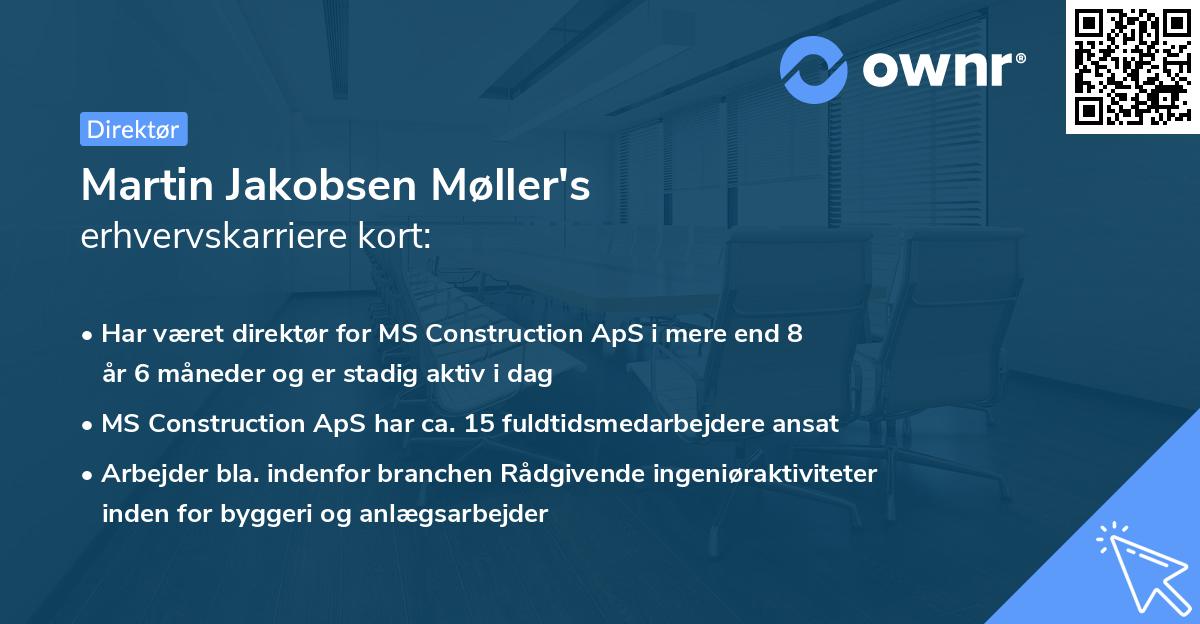 ownr®

Direktør

Martin Jakobsen Møller's
erhvervskarriere kort:

• Har været direktør for MS Construction ApS i mere end 8 år 6 måneder og er stadig aktiv i dag
• MS Construction ApS har ca. 15 fuldtidsmedarbejdere ansat
• Arbejder bla. indenfor branchen Rådgivende ingeniøraktiviteter inden for byggeri og anlægsarbejder